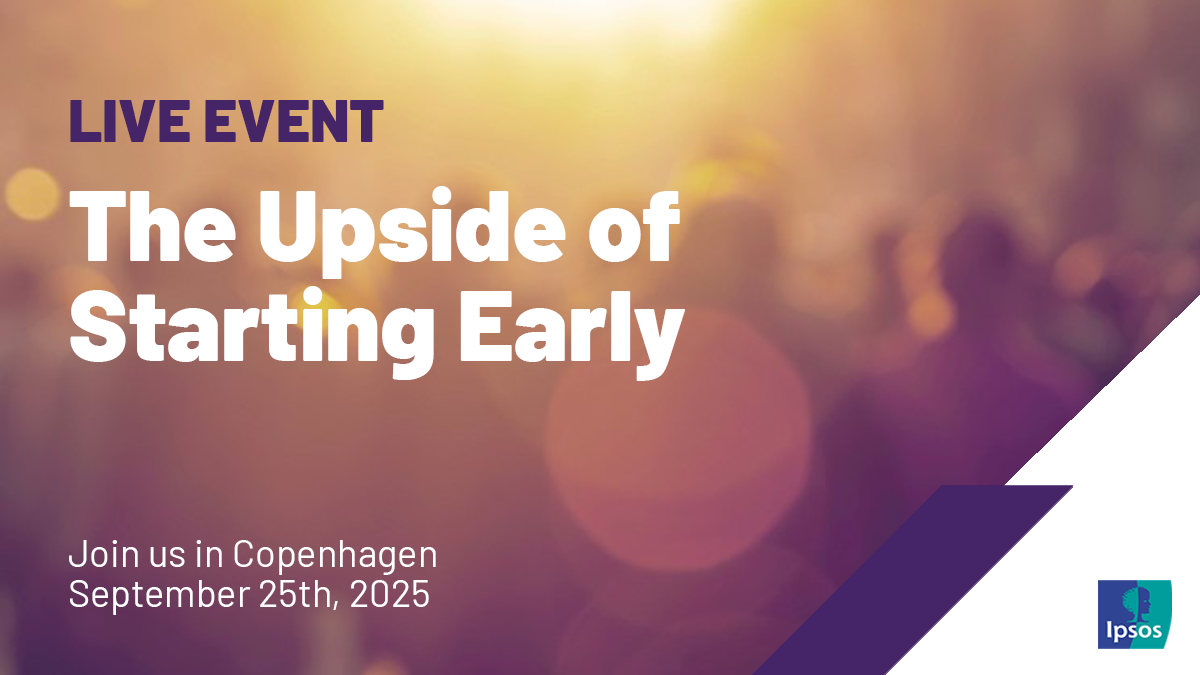 LIVE EVENT

The Upside of Starting Early

Join us in Copenhagen
September 25th, 2025

Ipsos